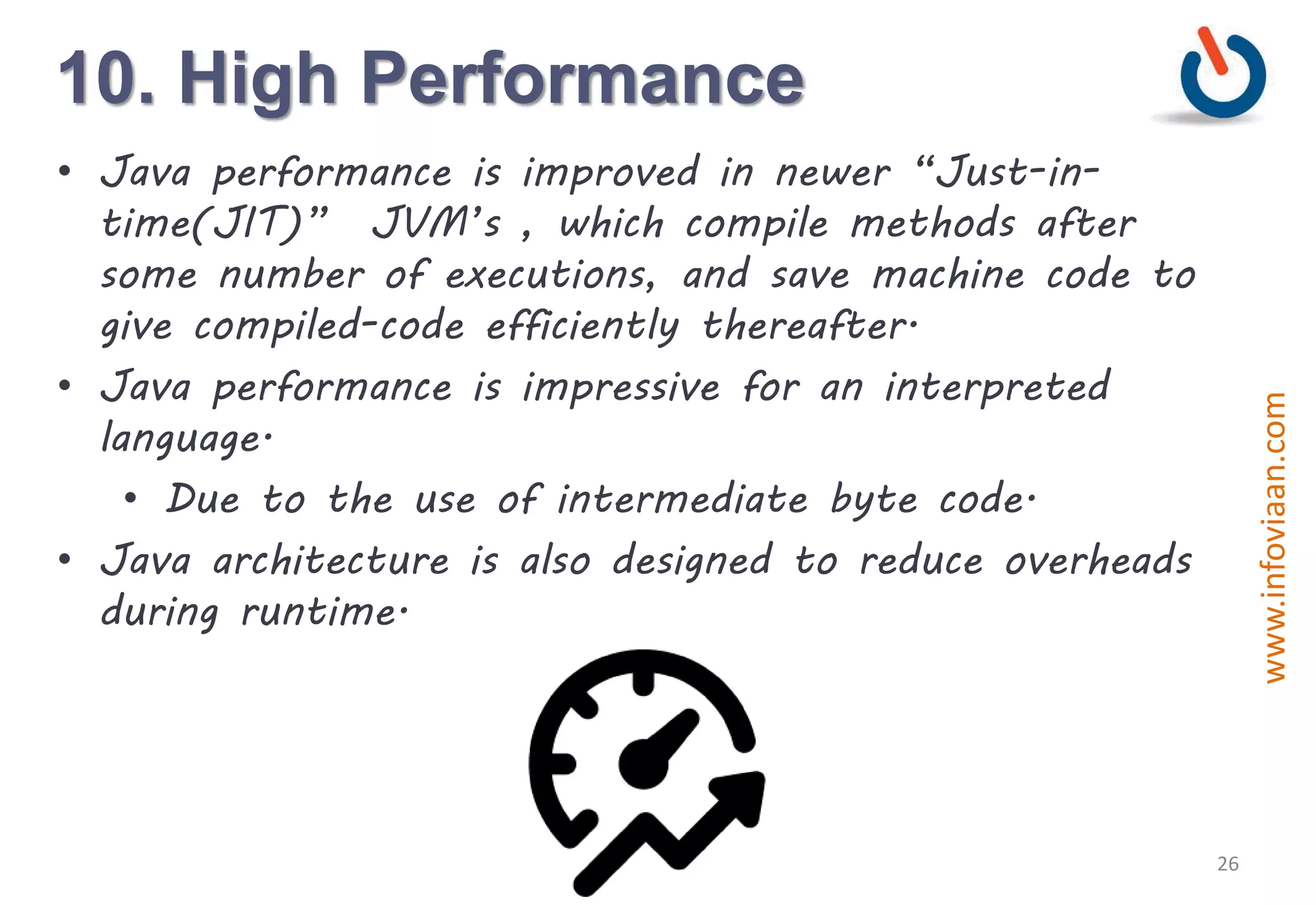 10. High Performance

• Java performance is improved in newer “Just-in-time(JIT)” JVM’s , which compile methods after some number of executions, and save machine code to give compiled-code efficiently thereafter.

• Java performance is impressive for an interpreted language.

• Due to the use of intermediate byte code.

• Java architecture is also designed to reduce overheads during runtime.

www.infoviaan.com

26